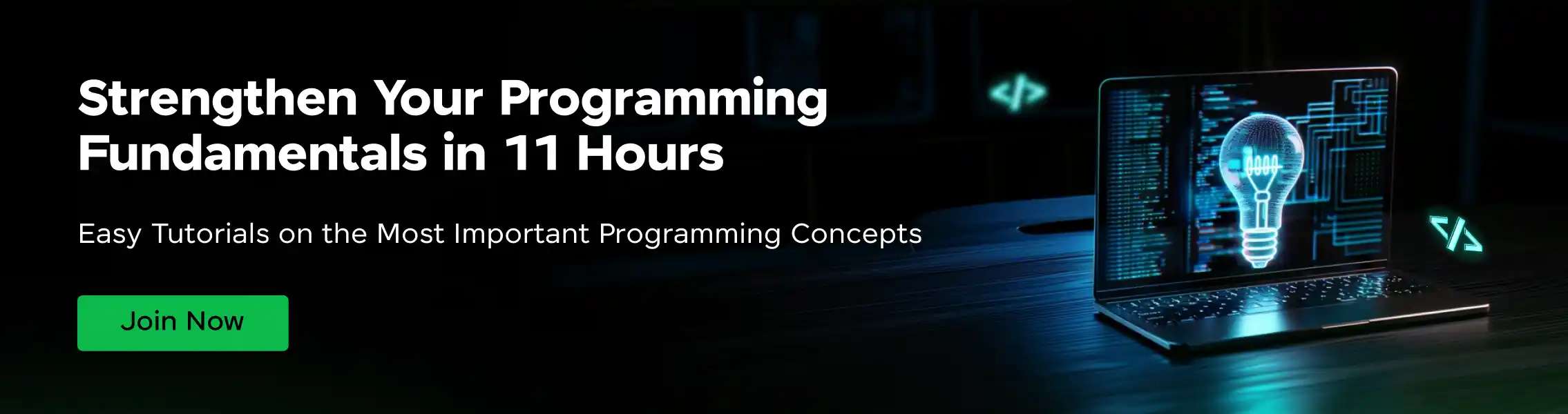 Strengthen Your Programming Fundamentals in 11 Hours

Easy Tutorials on the Most Important Programming Concepts

Join Now

</>

</>